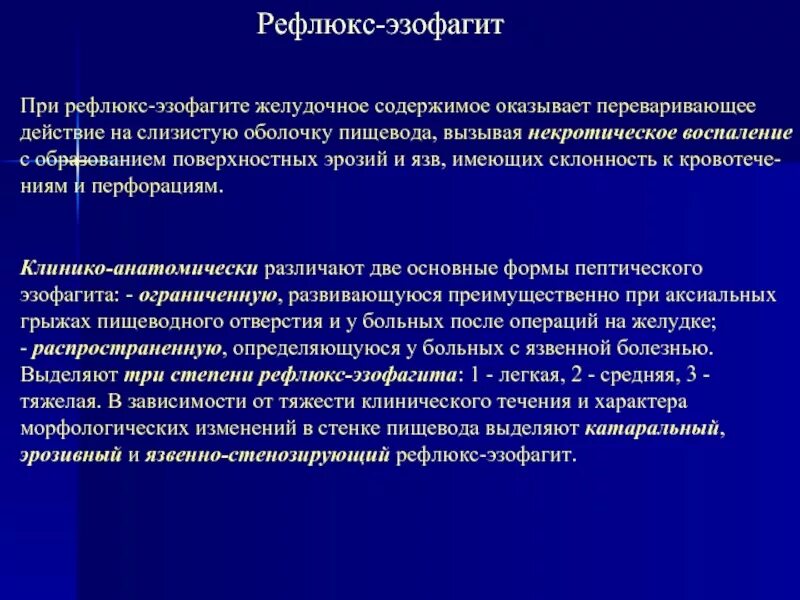 Рефлюкс-эзофагит

При рефлюкс-эзофагите желудочное содержимое оказывает переваривающее действие на слизистую оболочку пищевода, вызывая некротическое воспаление с образованием поверхностных эрозий и язв, имеющих склонность к кровотечениям и перфорациям.

Клинико-анатомически различают две основные формы пептического эзофагита: - ограниченную, развивающуюся преимущественно при аксиальных грыжах пищеводного отверстия и у больных после операций на желудке;
- распространенную, определяющуюся у больных с язвенной болезнью. Выделяют три степени рефлюкс-эзофагита: 1 - легкая, 2 - средняя, 3 - тяжелая. В зависимости от тяжести клинического течения и характера морфологических изменений в стенке пищевода выделяют катаральный, эрозивный и язвенно-стенозирующий рефлюкс-эзофагит.